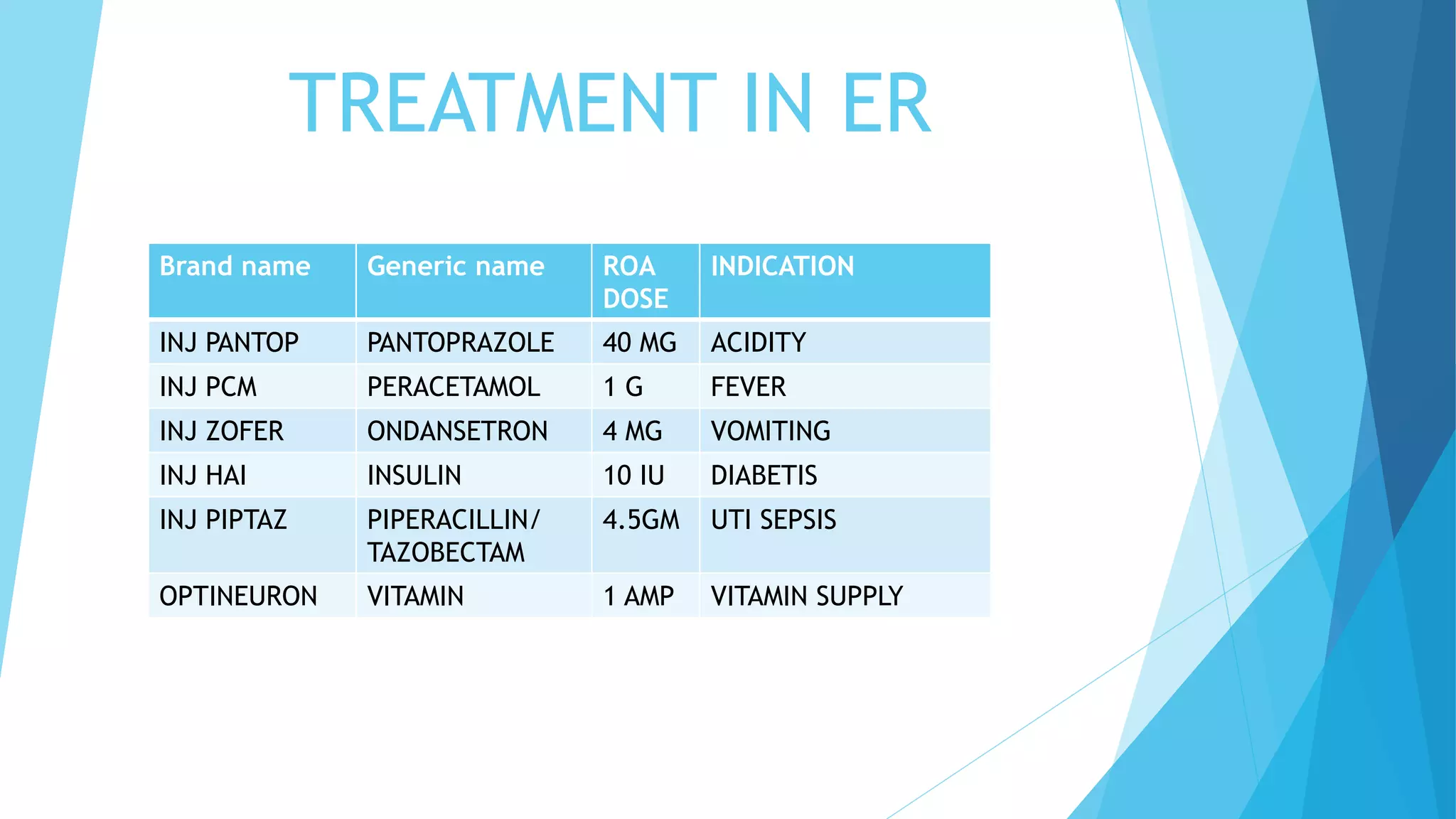 TREATMENT IN ER

| Brand name | Generic name | ROA DOSE | INDICATION |
|---|---|---|---|
| INJ PANTOP | PANTOPRAZOLE | 40 MG | ACIDITY |
| INJ PCM | PERACETAMOL | 1 G | FEVER |
| INJ ZOFER | ONDANSETRON | 4 MG | VOMITING |
| INJ HAI | INSULIN | 10 IU | DIABETIS |
| INJ PIPTAZ | PIPERACILLIN/ TAZOBECTAM | 4.5GM | UTI SEPSIS |
| OPTINEURON | VITAMIN | 1 AMP | VITAMIN SUPPLY |